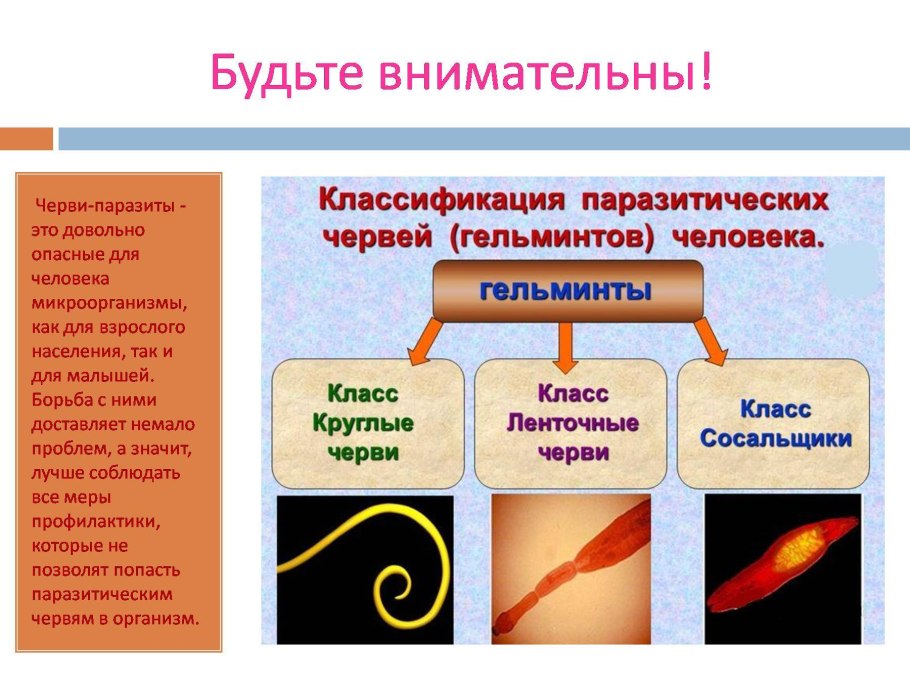 Будьте внимательны!

Черви-паразиты - это довольно опасные для человека микроорганизмы, как для взрослого населения, так и для малышей. Борьба с ними доставляет немало проблем, а значит, лучше соблюдать все меры профилактики, которые не позволят попасть паразитическим червям в организм.

Классификация паразитических червей (гельминтов) человека.

гельминты

Класс Круглые черви

Класс Ленточные черви

Класс Сосальщики